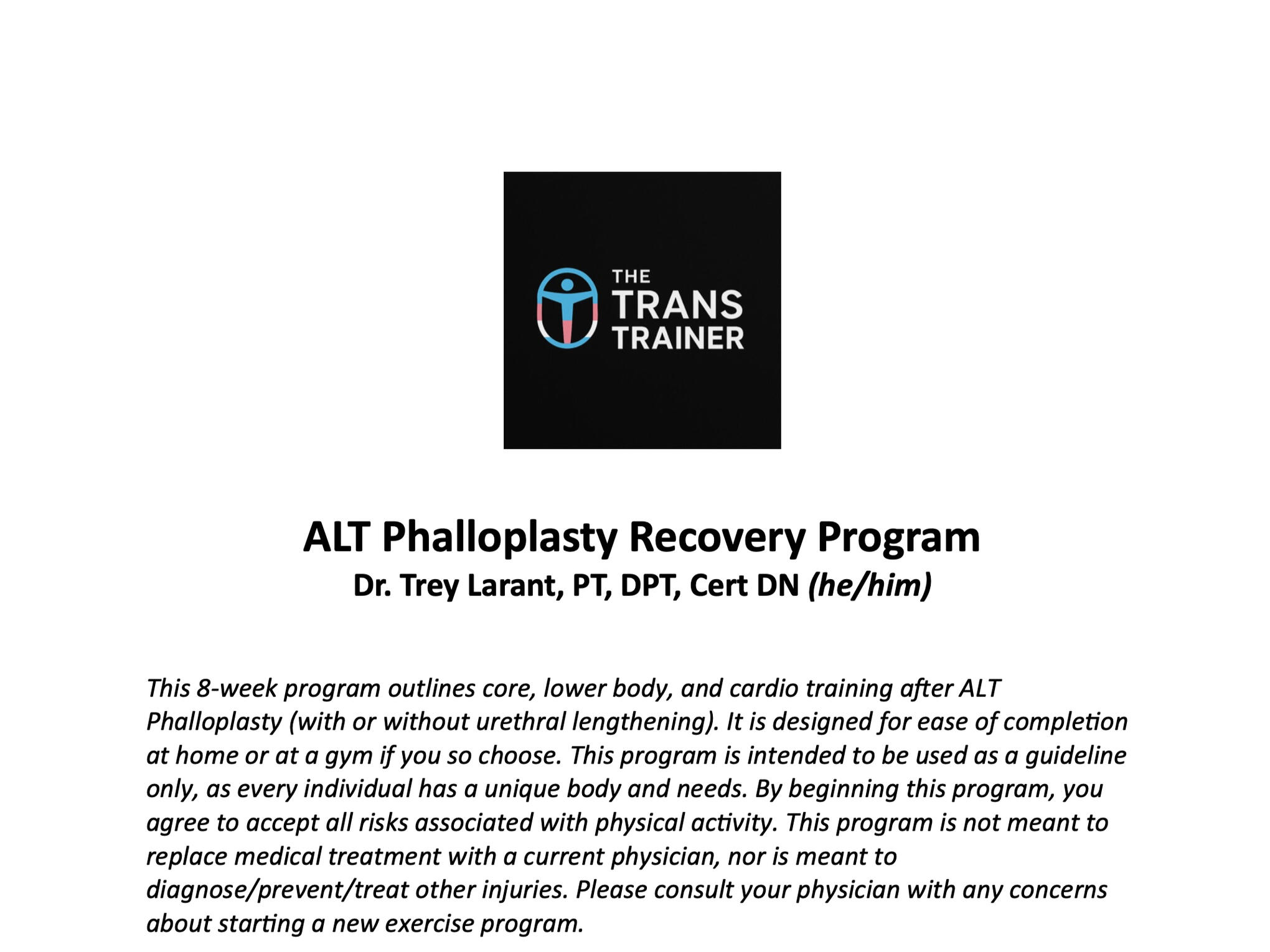 THE TRANS TRAINER

ALT Phalloplasty Recovery Program
Dr. Trey Larant, PT, DPT, Cert DN (he/him)

This 8-week program outlines core, lower body, and cardio training after ALT Phalloplasty (with or without urethral lengthening). It is designed for ease of completion at home or at a gym if you so choose. This program is intended to be used as a guideline only, as every individual has a unique body and needs. By beginning this program, you agree to accept all risks associated with physical activity. This program is not meant to replace medical treatment with a current physician, nor is meant to diagnose/prevent/treat other injuries. Please consult your physician with any concerns about starting a new exercise program.